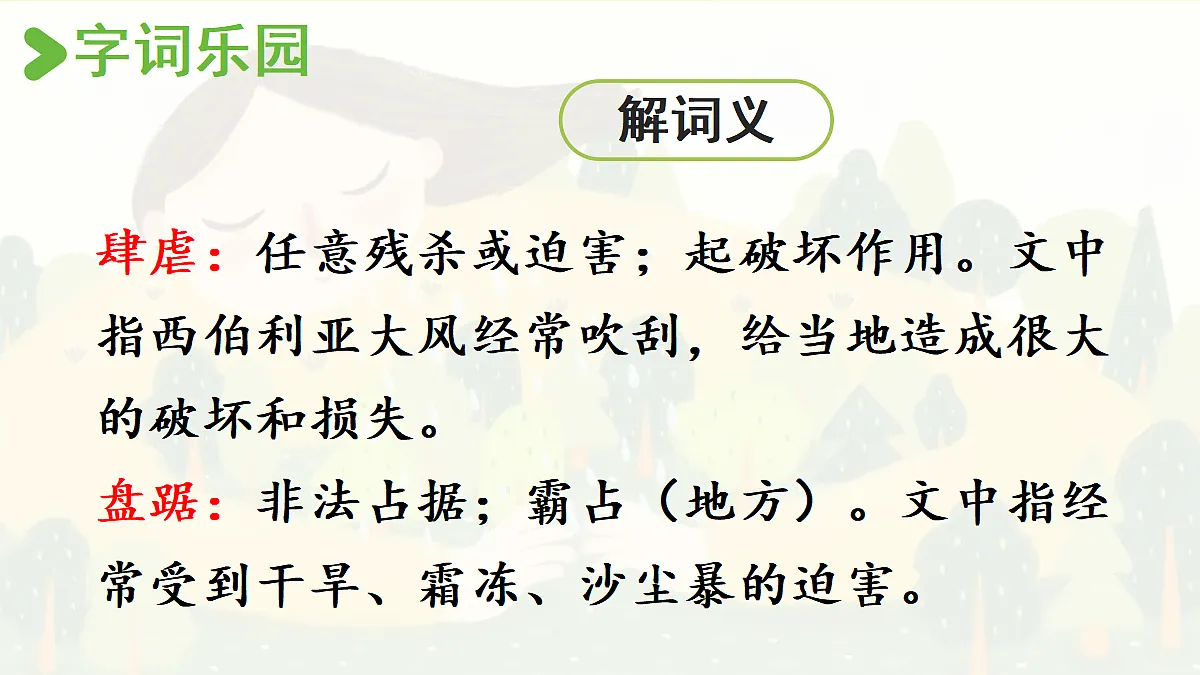 字词乐园

解词义

肆虐：任意残杀或迫害；起破坏作用。文中指西伯利亚大风经常吹刮，给当地造成很大的破坏和损失。

盘踞：非法占据；霸占（地方）。文中指经常受到干旱、霜冻、沙尘暴的迫害。